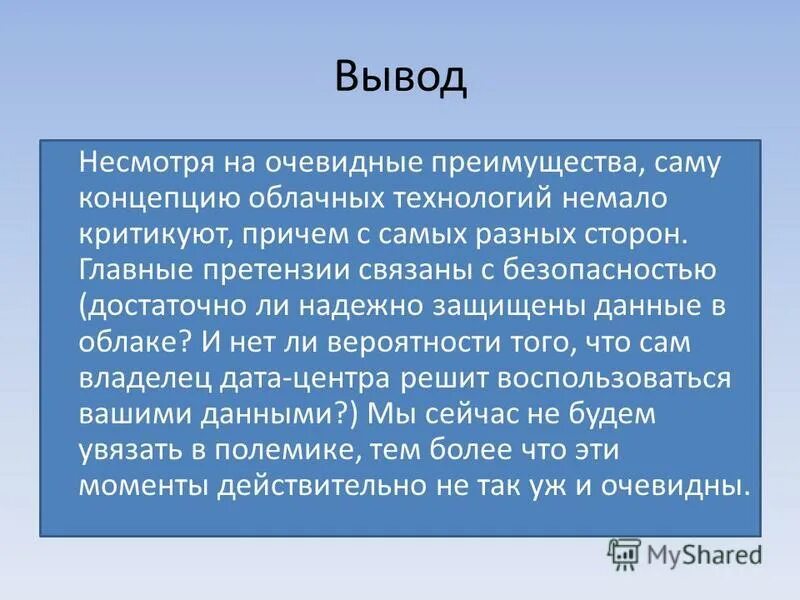 Вывод

Несмотря на очевидные преимущества, саму концепцию облачных технологий немало критикуют, причем с самых разных сторон. Главные претензии связаны с безопасностью (достаточно ли надежно защищены данные в облаке? И нет ли вероятности того, что сам владелец дата-центра решит воспользоваться вашими данными?) Мы сейчас не будем увязать в полемике, тем более что эти моменты действительно не так уж и очевидны.

MyShared